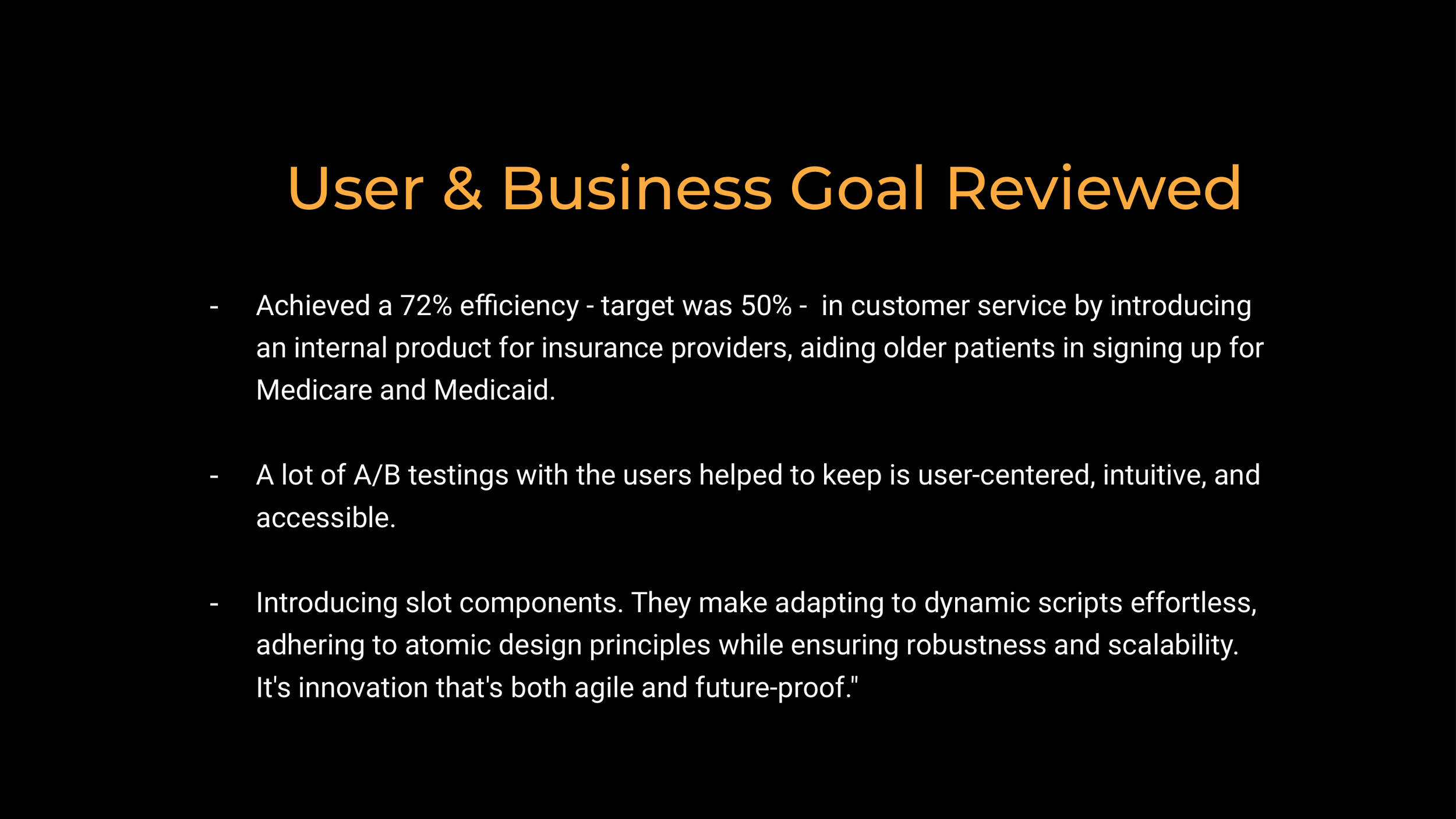 User & Business Goal Reviewed

- Achieved a 72% efficiency - target was 50% - in customer service by introducing an internal product for insurance providers, aiding older patients in signing up for Medicare and Medicaid.

- A lot of A/B testings with the users helped to keep is user-centered, intuitive, and accessible.

- Introducing slot components. They make adapting to dynamic scripts effortless, adhering to atomic design principles while ensuring robustness and scalability. It's innovation that's both agile and future-proof."